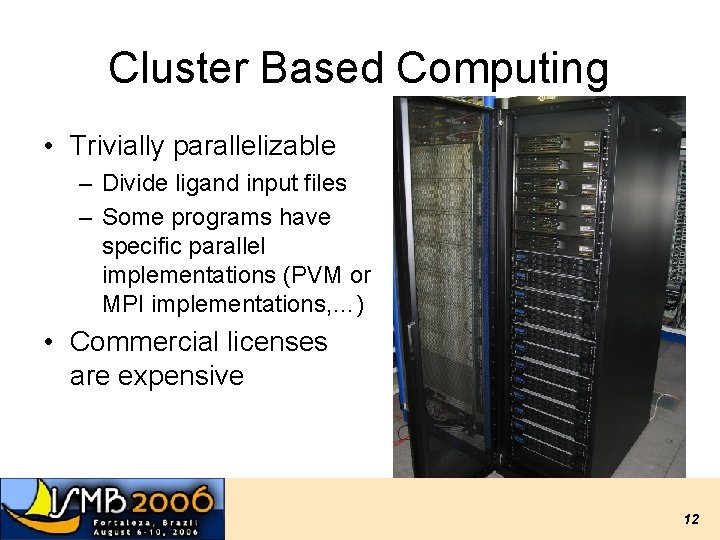 Cluster Based Computing

• Trivially parallelizable
  – Divide ligand input files
  – Some programs have specific parallel implementations (PVM or MPI implementations,...)
• Commercial licenses are expensive

ISMB 2006
Fortaleza, Brazil
August 6-10, 2006

12